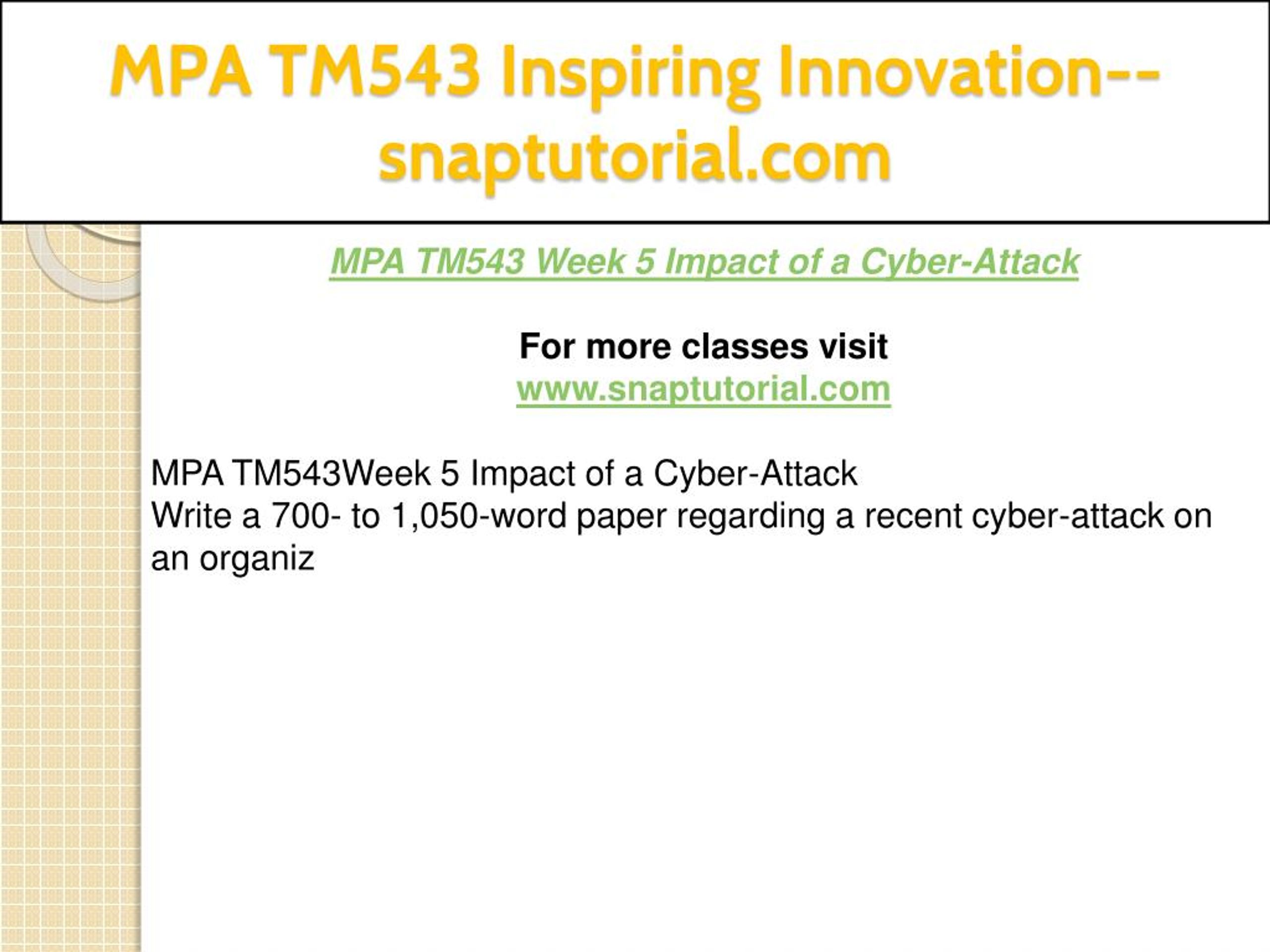 MPA TM543 Inspiring Innovation--snaptutorial.com

MPA TM543 Week 5 Impact of a Cyber-Attack

For more classes visit
www.snaptutorial.com

MPA TM543Week 5 Impact of a Cyber-Attack
Write a 700- to 1,050-word paper regarding a recent cyber-attack on an organiz